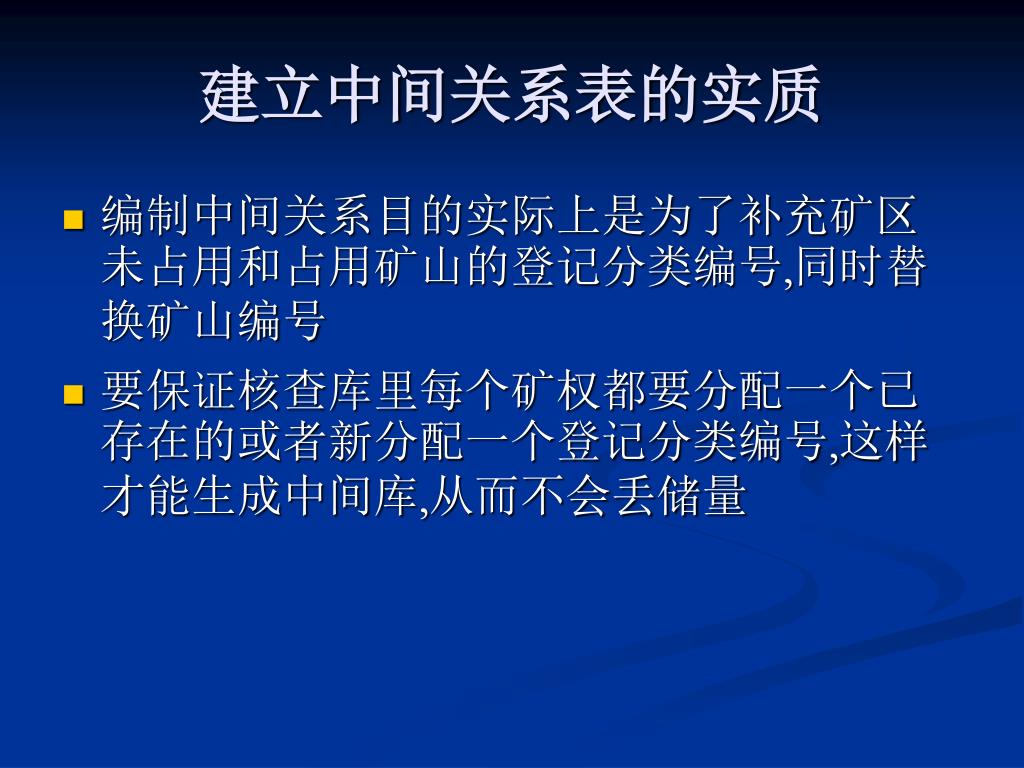 建立中间关系表的实质

编制中间关系目的实际上是为了补充矿区未占用和占用矿山的登记分类编号,同时替换矿山编号

要保证核查库里每个矿权都要分配一个已存在的或者新分配一个登记分类编号,这样才能生成中间库,从而不会丢储量